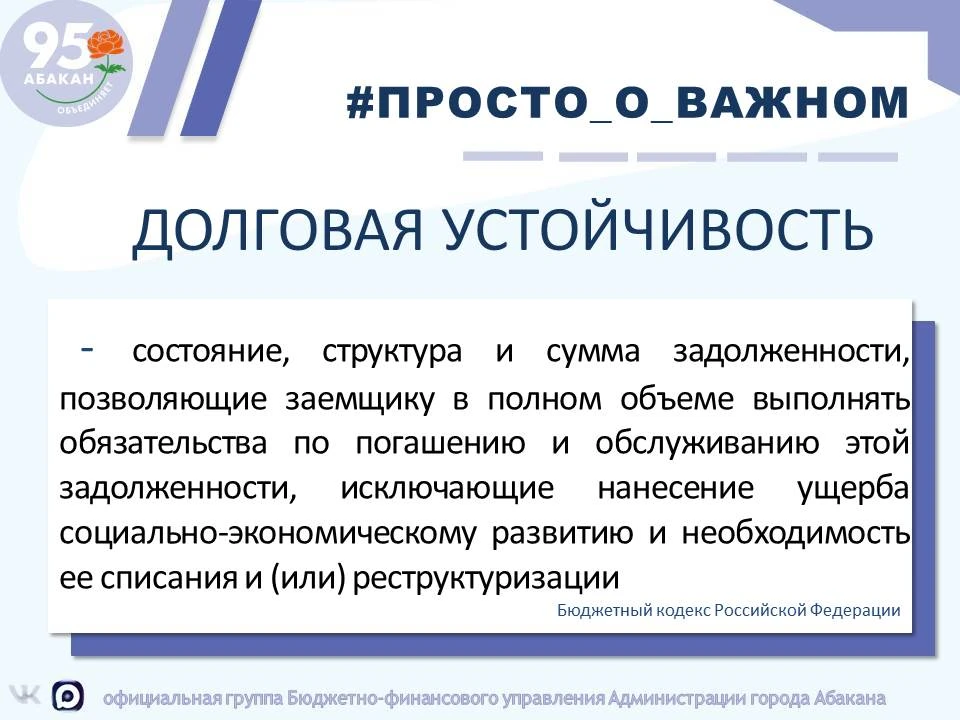 95
АБАКАН
ОБЪЕДИНЯЕТ

#ПРОСТО_О_ВАЖНОМ

ДОЛГОВАЯ УСТОЙЧИВОСТЬ

- состояние, структура и сумма задолженности, позволяющие заемщику в полном объеме выполнять обязательства по погашению и обслуживанию этой задолженности, исключающие нанесение ущерба социально-экономическому развитию и необходимость ее списания и (или) реструктуризации

Бюджетный кодекс Российской Федерации

официальная группа Бюджетно-финансового управления Администрации города Абакана